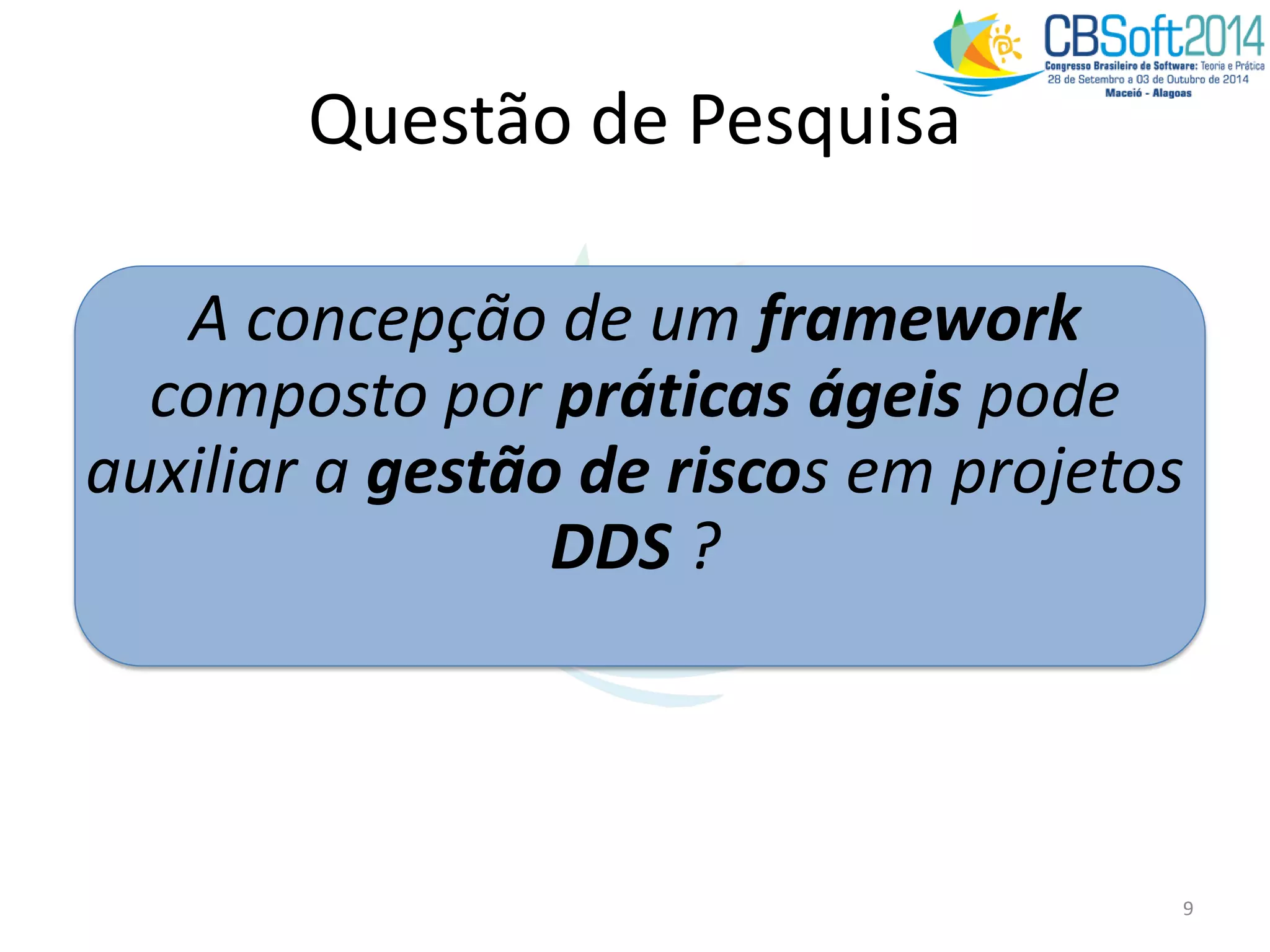 CBSoft2014
Congresso Brasileiro de Software: Teoria e Prática
28 de Setembro a 03 de Outubro de 2014
Maceió - Alagoas

Questão de Pesquisa

A concepção de um framework composto por práticas ágeis pode auxiliar a gestão de riscos em projetos DDS ?

9